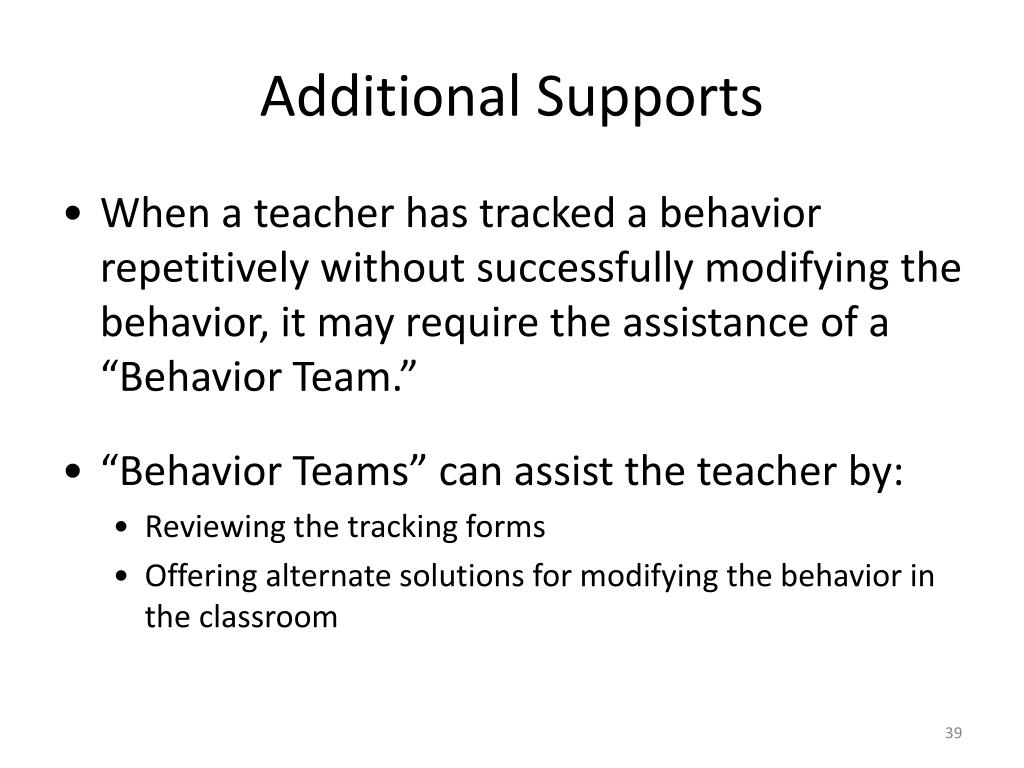 Additional Supports

• When a teacher has tracked a behavior repetitively without successfully modifying the behavior, it may require the assistance of a “Behavior Team.”

• “Behavior Teams” can assist the teacher by:
  • Reviewing the tracking forms
  • Offering alternate solutions for modifying the behavior in the classroom

39